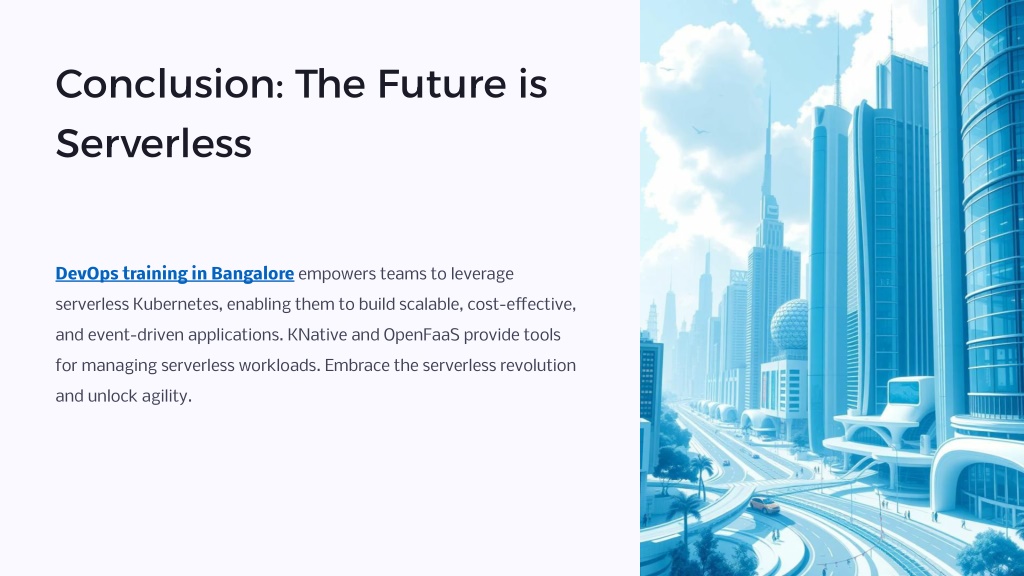 Conclusion: The Future is Serverless

DevOps training in Bangalore empowers teams to leverage serverless Kubernetes, enabling them to build scalable, cost-effective, and event-driven applications. KNative and OpenFaaS provide tools for managing serverless workloads. Embrace the serverless revolution and unlock agility.